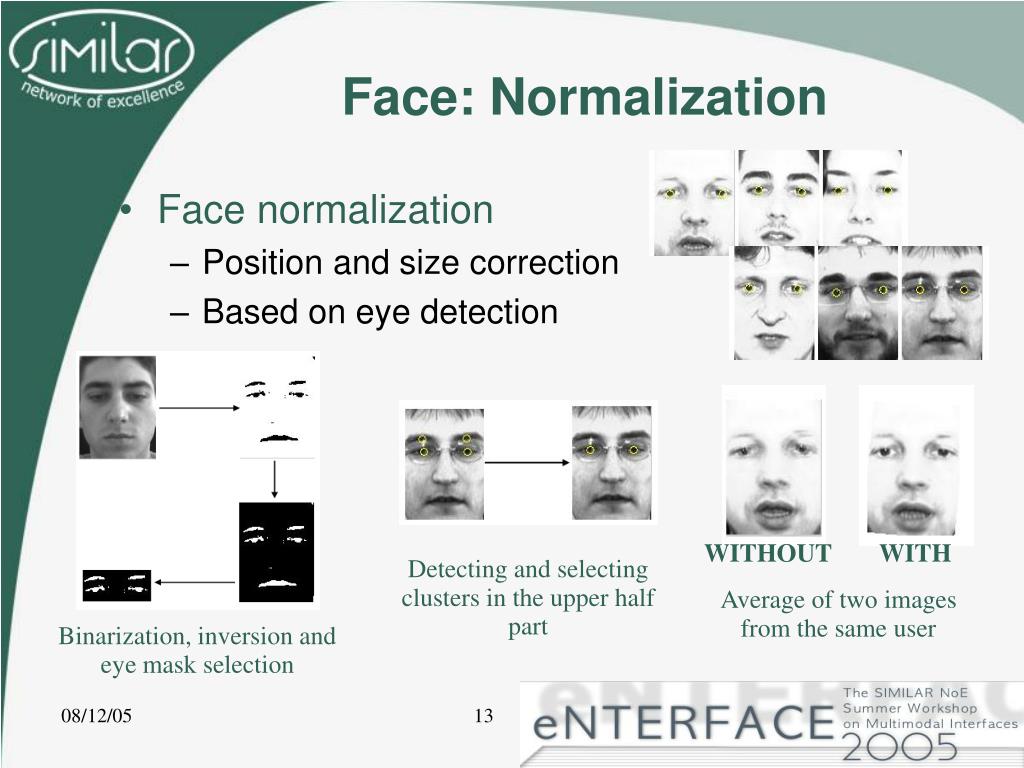 similar
network of excellence

Face: Normalization

• Face normalization
– Position and size correction
– Based on eye detection

Binarization, inversion and eye mask selection

Detecting and selecting clusters in the upper half part

WITHOUT WITH

Average of two images from the same user

08/12/05

13

eNTERFACE The SIMILAR NoE Summer Workshop on Multimodal Interfaces 2005